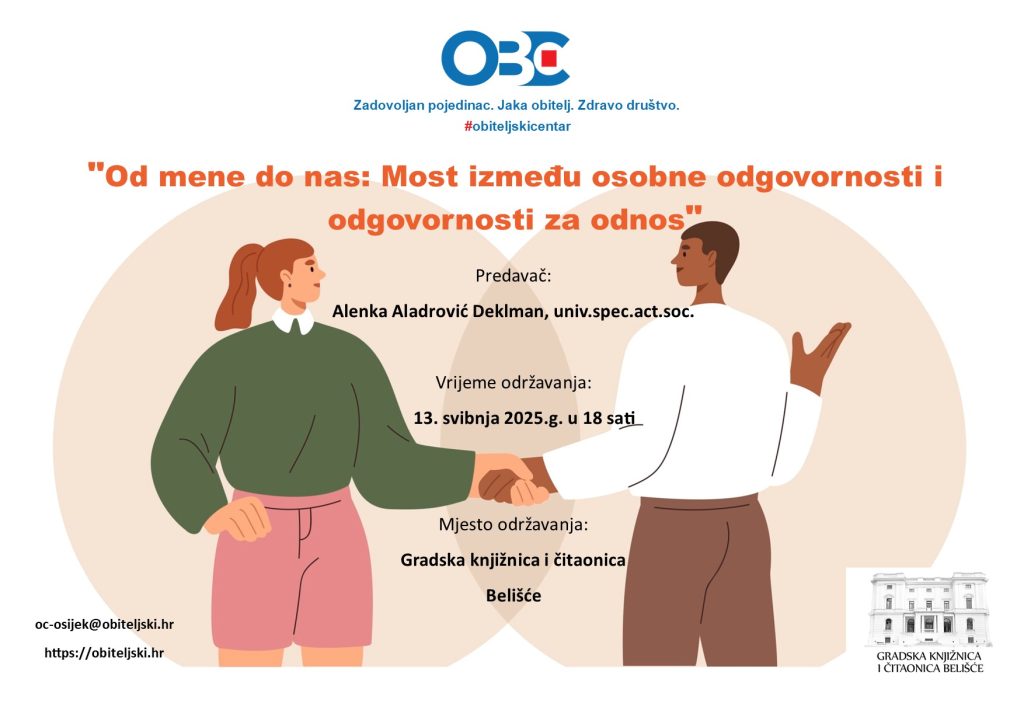 OBC

Zadovoljan pojedinac. Jaka obitelj. Zdravo društvo.
#obiteljskicentar

"Od mene do nas: Most između osobne odgovornosti i odgovornosti za odnos"

Predavač:

Alenka Aladrović Deklman, univ.spec.act.soc.

Vrijeme održavanja:

13. svibnja 2025.g. u 18 sati

Mjesto održavanja:

Gradska knjižnica i čitaonica

Belišće

oc-osijek@obiteljski.hr

https://obiteljski.hr

GRADSKA KNJIŽNICA I ČITAONICA BELIŠĆE